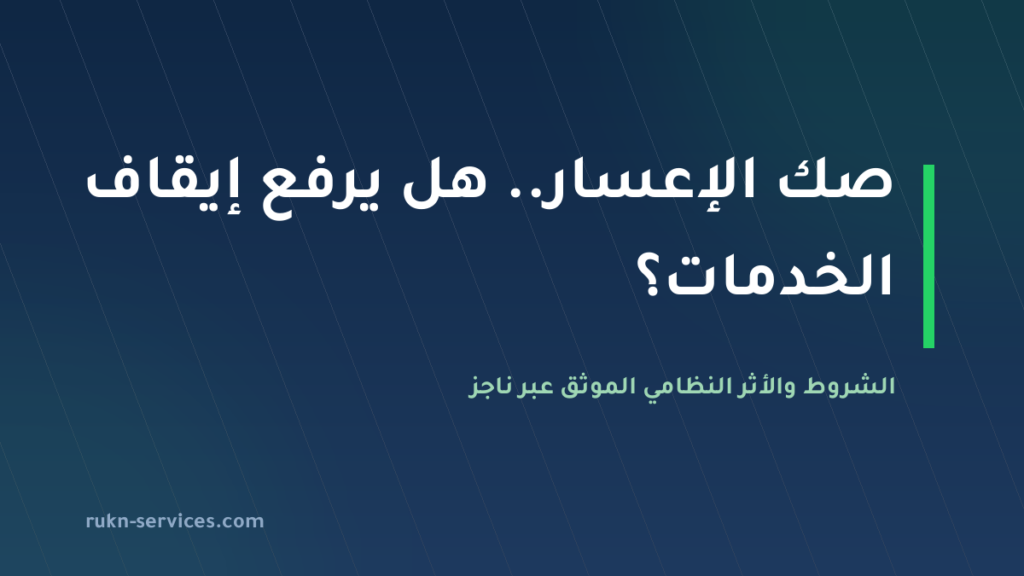 صك الإعسار.. هل يرفع إيقاف الخدمات؟

الشروط والأثر النظامي الموثق عبر ناجز

rukn-services.com